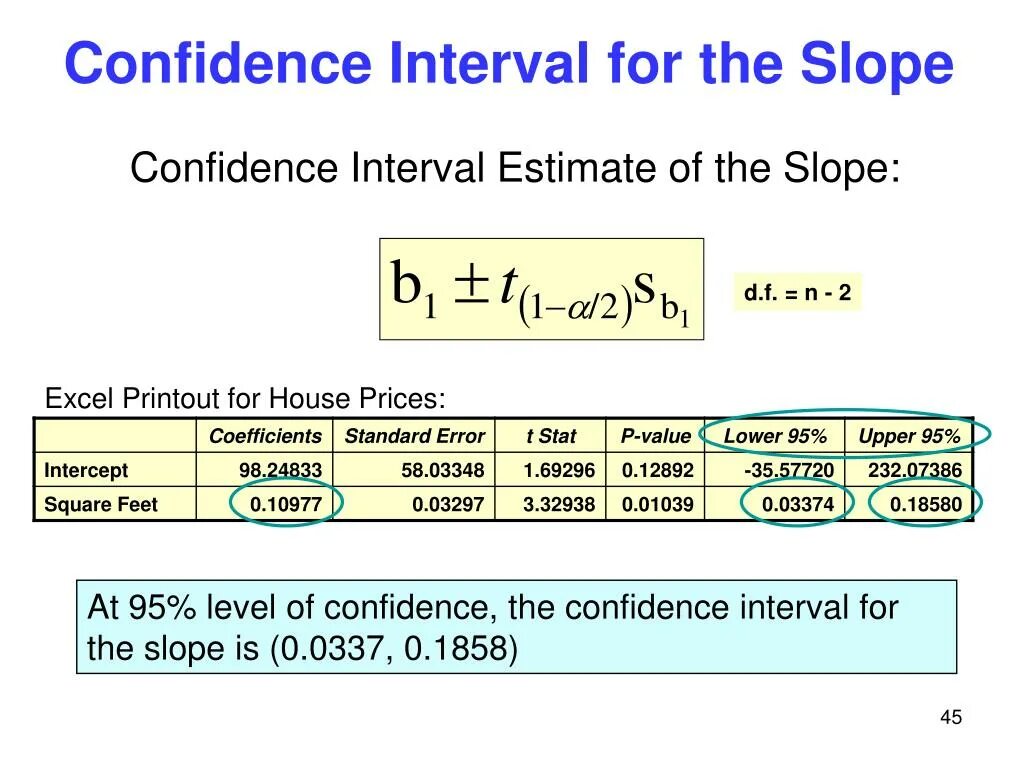 Confidence Interval for the Slope

Confidence Interval Estimate of the Slope:

$b_1 \pm t_{(1-\alpha/2)} s_{b_1}$

d.f. = n - 2

Excel Printout for House Prices:

| | Coefficients | Standard Error | t Stat | P-value | Lower 95% | Upper 95% |
|---|---|---|---|---|---|---|
| Intercept | 98.24833 | 58.03348 | 1.69296 | 0.12892 | -35.57720 | 232.07386 |
| Square Feet | 0.10977 | 0.03297 | 3.32938 | 0.01039 | 0.03374 | 0.18580 |

At 95% level of confidence, the confidence interval for the slope is (0.0337, 0.1858)

45